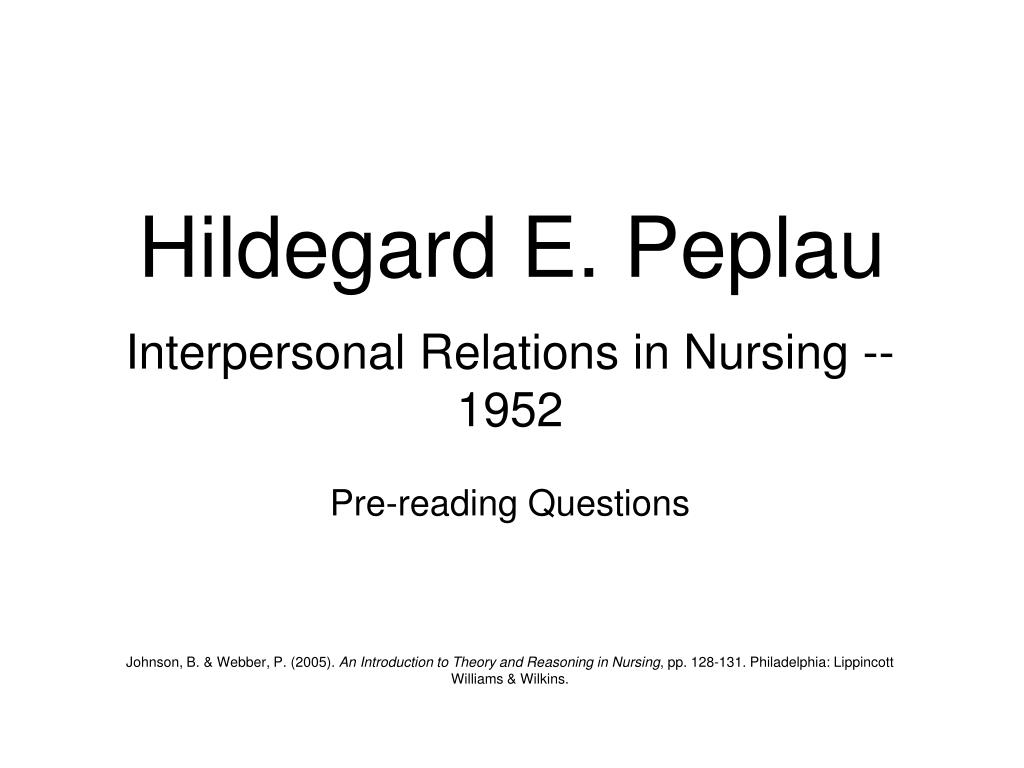 Hildegard E. Peplau

Interpersonal Relations in Nursing -- 1952

Pre-reading Questions

Johnson, B. & Webber, P. (2005). An Introduction to Theory and Reasoning in Nursing, pp. 128-131. Philadelphia: Lippincott Williams & Wilkins.